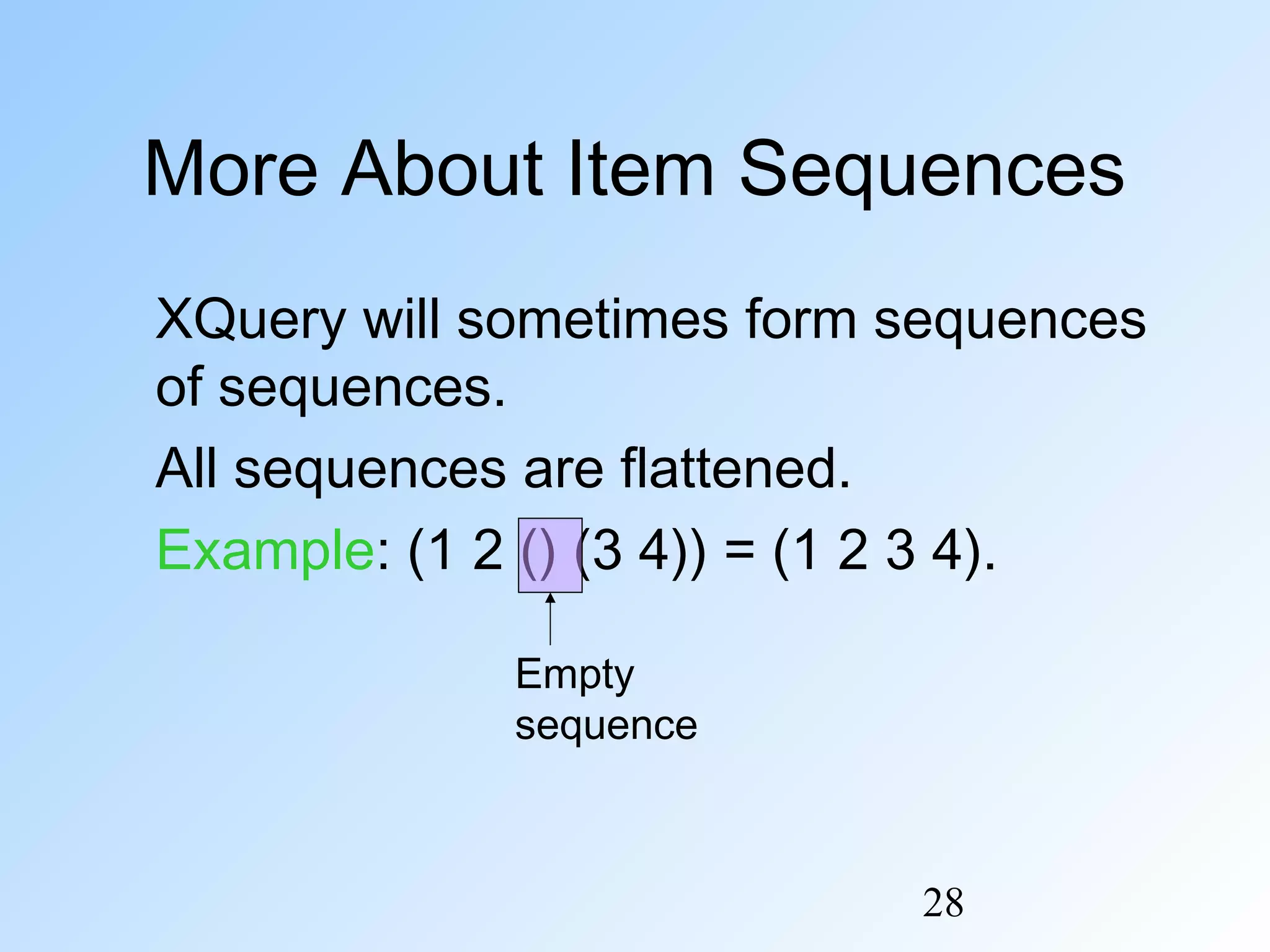 More About Item Sequences

XQuery will sometimes form sequences of sequences.

All sequences are flattened.

Example: (1 2 () (3 4)) = (1 2 3 4).

Empty sequence

28